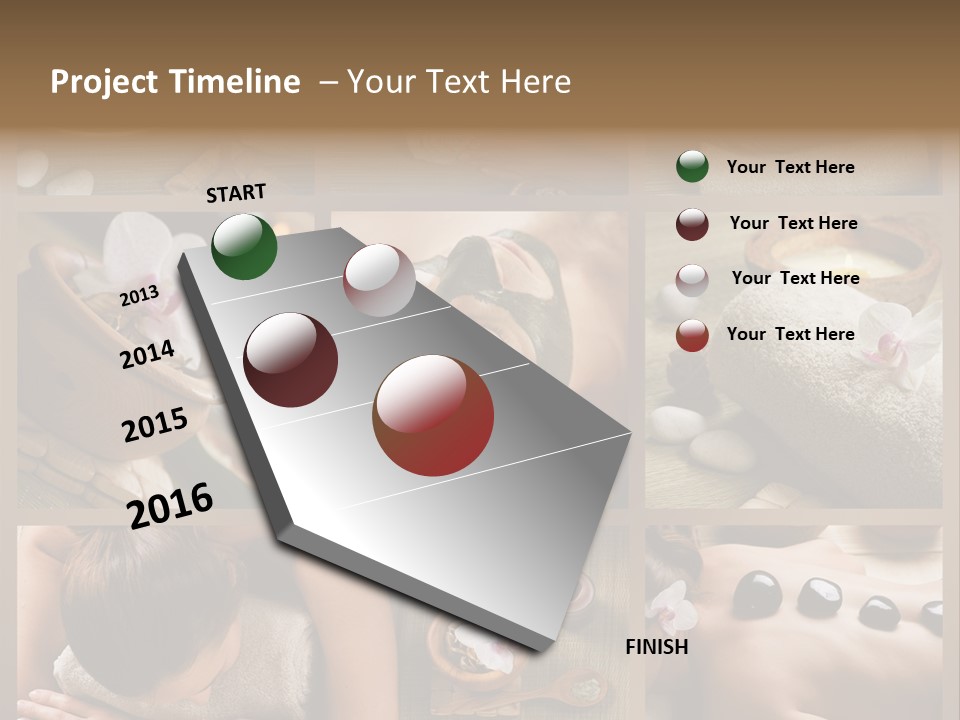 Project Timeline – Your Text Here

START

2013

2014

2015

2016

FINISH

Your Text Here

Your Text Here

Your Text Here

Your Text Here